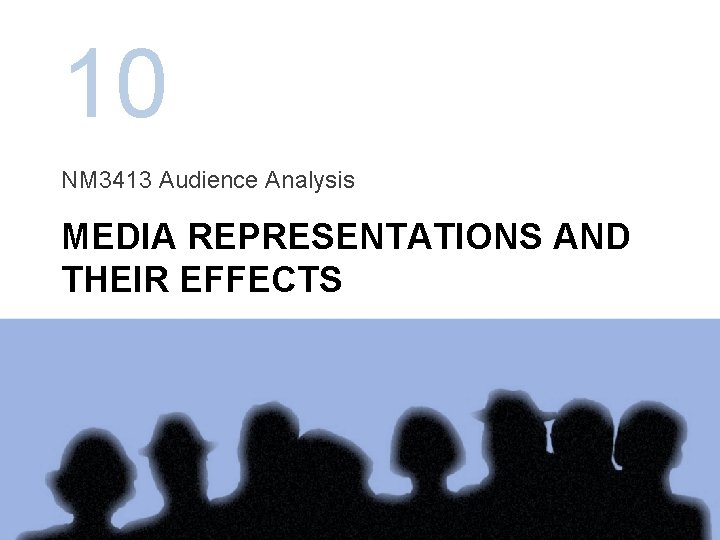 10

NM3413 Audience Analysis

MEDIA REPRESENTATIONS AND THEIR EFFECTS